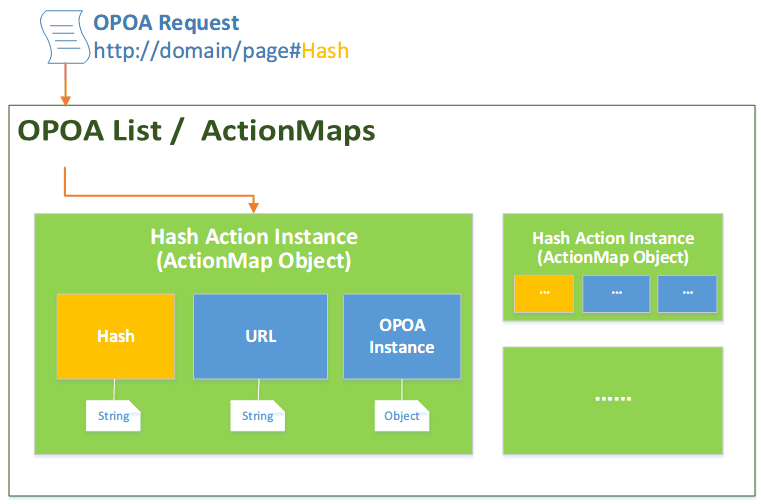 OPOA Request
http://domain/page#Hash

OPOA List / ActionMaps

Hash Action Instance
(ActionMap Object)

Hash

URL

OPOA Instance

String

String

Object

Hash Action Instance
(ActionMap Object)

...

...

...

......